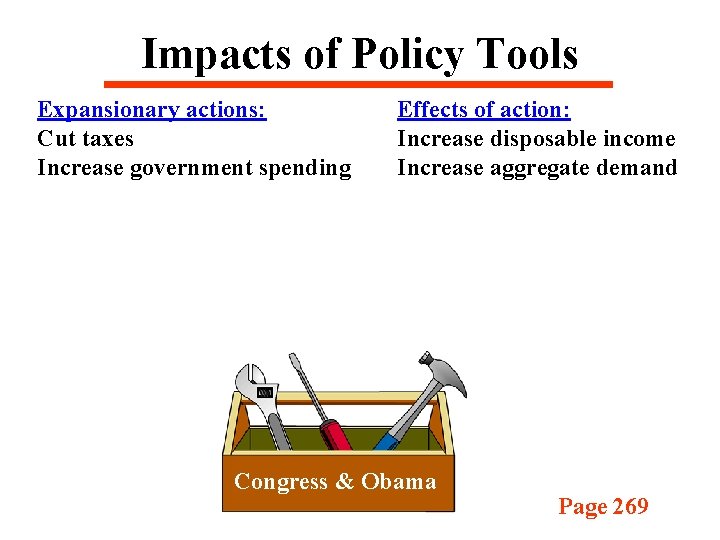 Impacts of Policy Tools

Expansionary actions:
Cut taxes
Increase government spending

Effects of action:
Increase disposable income
Increase aggregate demand

Congress & Obama

Page 269